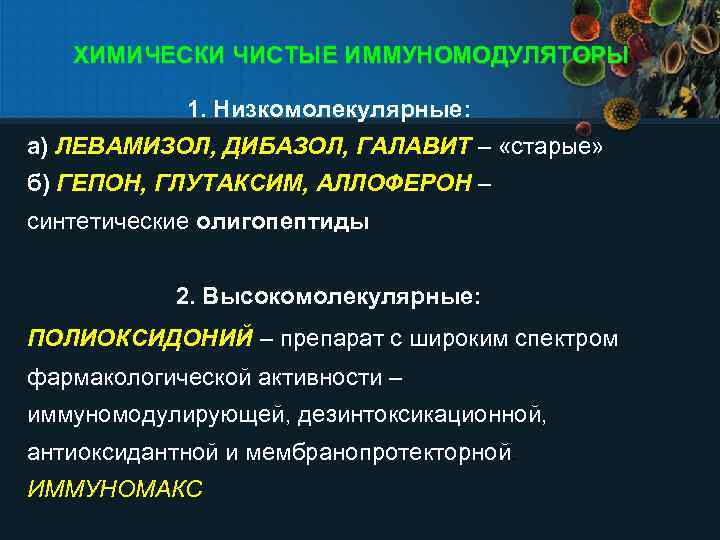 ХИМИЧЕСКИ ЧИСТЫЕ ИММУНОМОДУЛЯТОРЫ

1. Низкомолекулярные:

а) ЛЕВАМИЗОЛ, ДИБАЗОЛ, ГАЛАВИТ – «старые»
б) ГЕПОН, ГЛУТАКСИМ, АЛЛОФЕРОН – синтетические олигопептиды

2. Высокомолекулярные:

ПОЛИОКСИДОНИЙ – препарат с широким спектром фармакологической активности – иммуномодулирующей, дезинтоксикационной, антиоксидантной и мембранопротекторной
ИММУНОМАКС